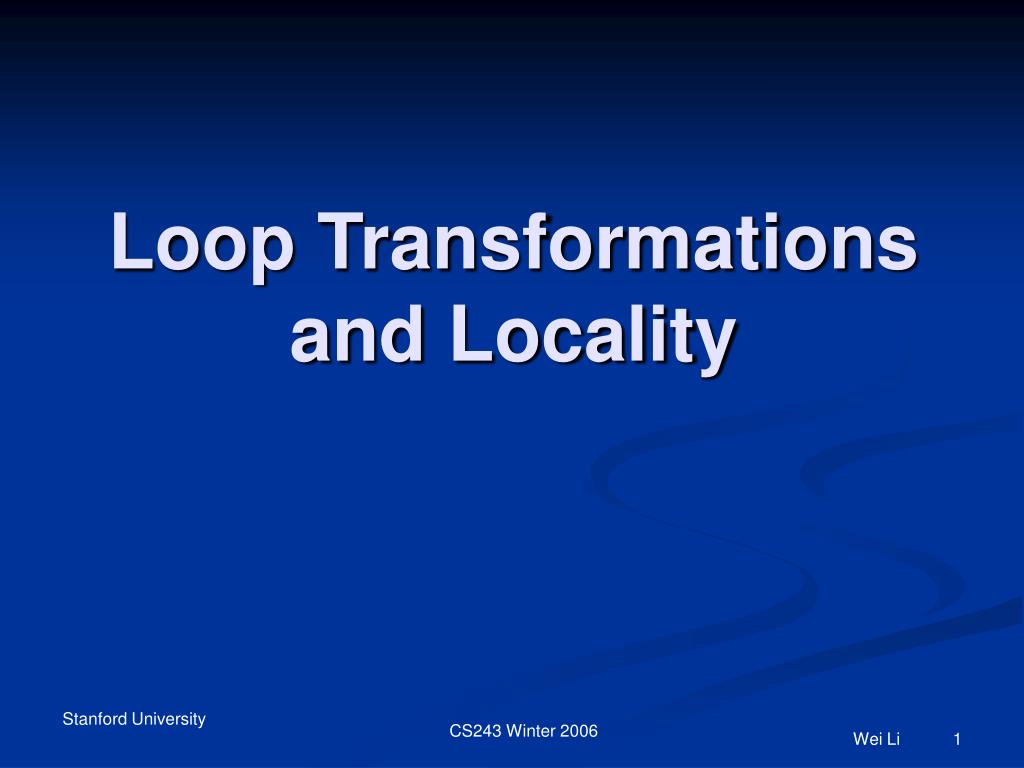 Loop Transformations and Locality

Stanford University

CS243 Winter 2006

Wei Li

1